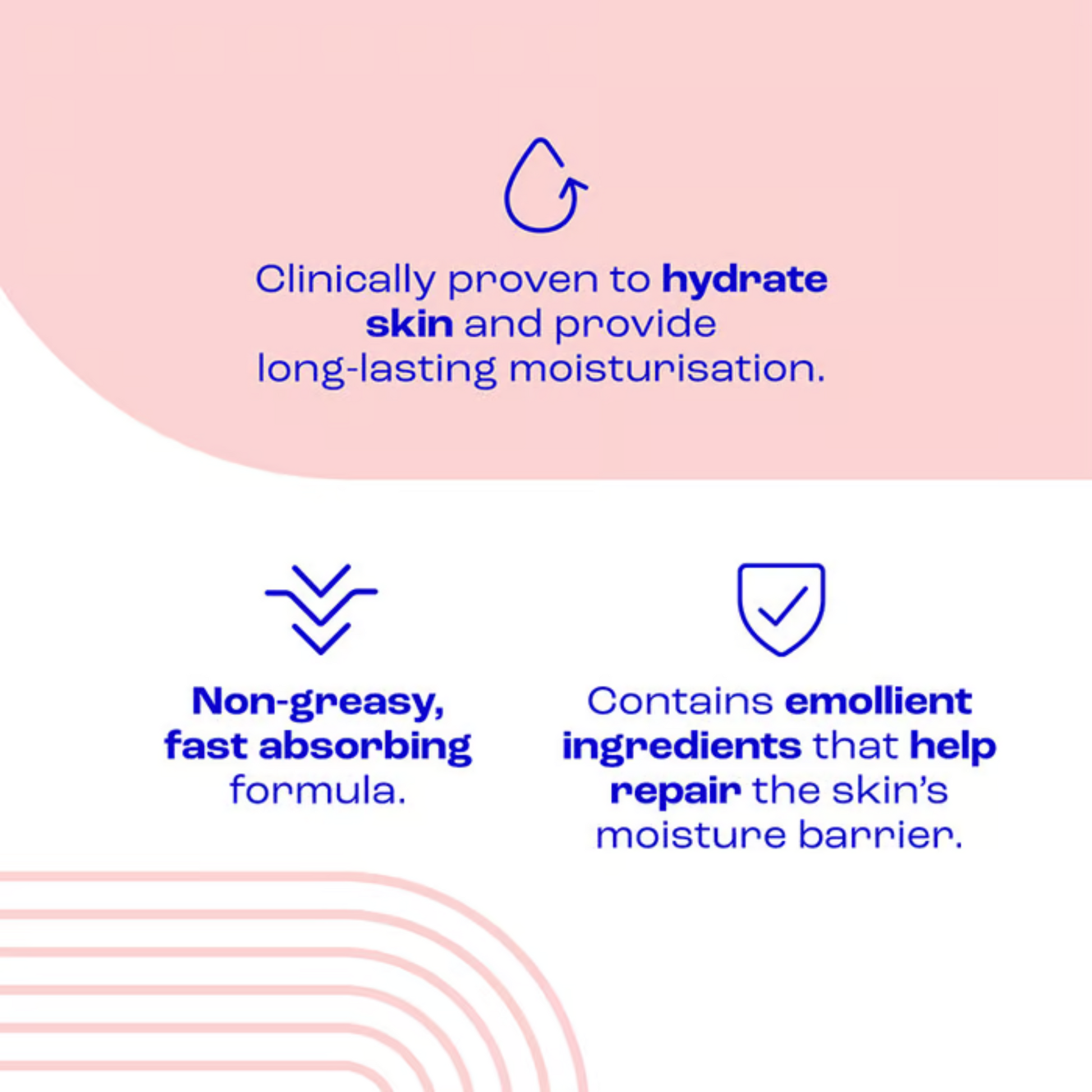 Clinically proven to hydrate skin and provide long-lasting moisturisation.

Non-greasy, fast absorbing formula.

Contains emollient ingredients that help repair the skin's moisture barrier.